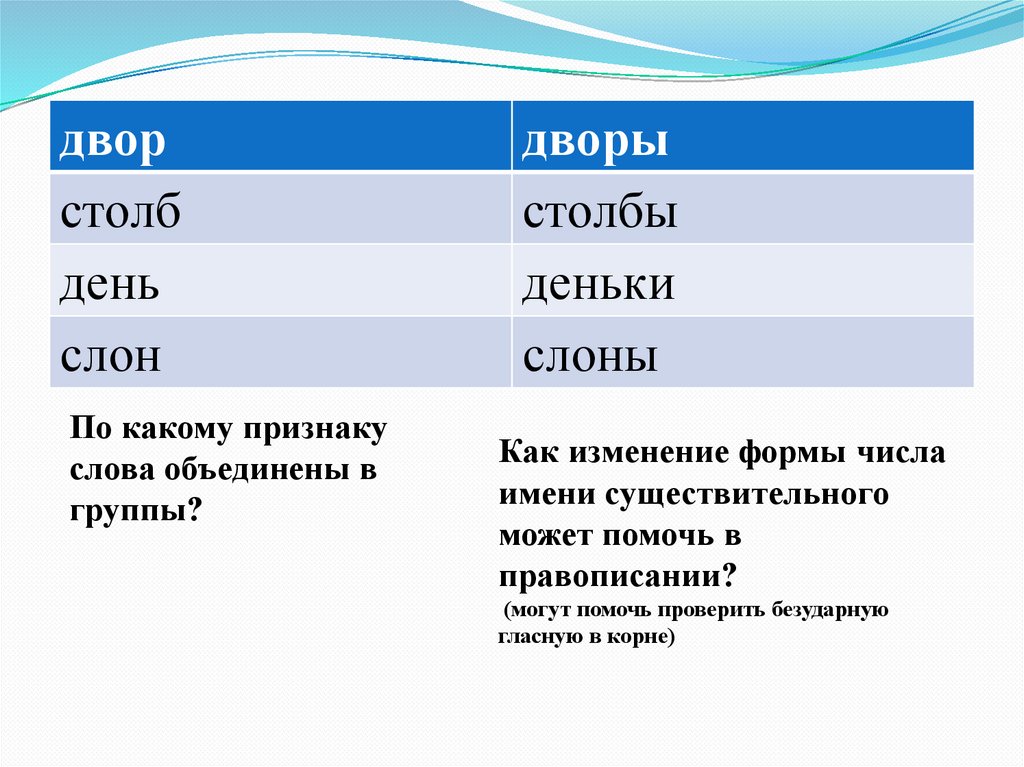 | двор | дворы |
|---|---|
| столб | столбы |
| день | деньки |
| слон | слоны |

По какому признаку слова объединены в группы?

Как изменение формы числа имени существительного может помочь в правописании?
(могут помочь проверить безударную гласную в корне)